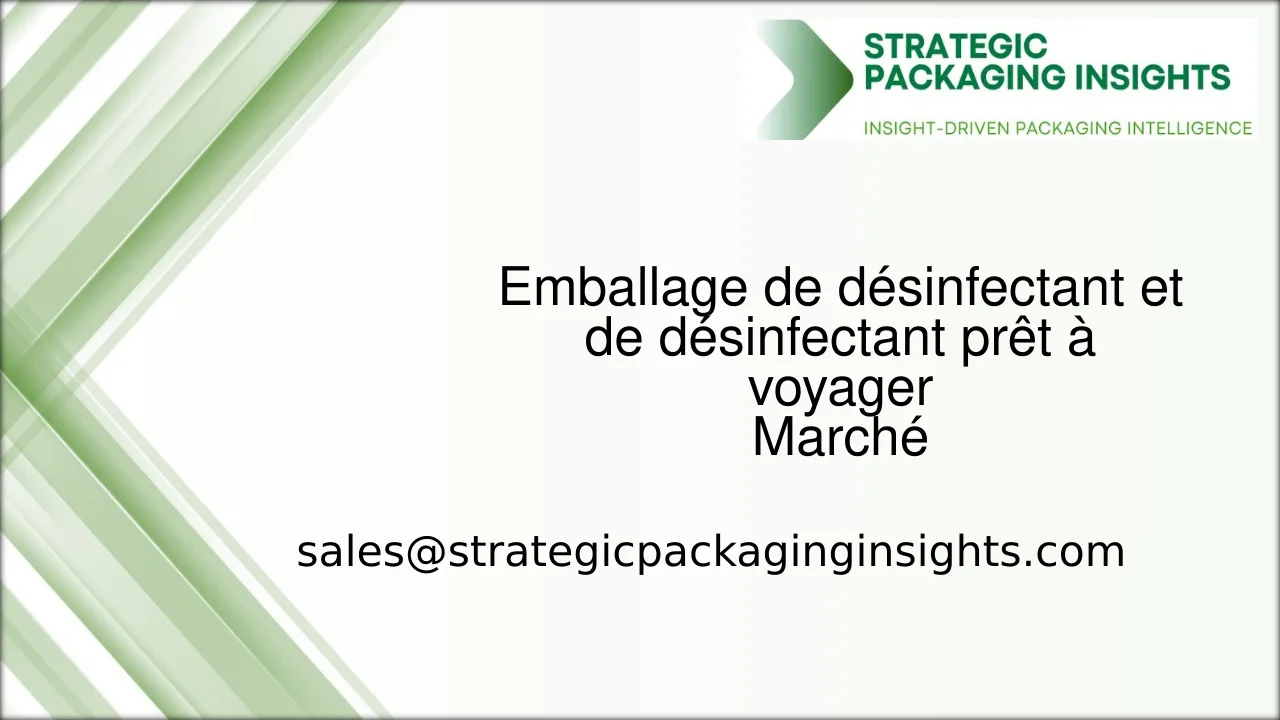 STRATEGIC PACKAGING INSIGHTS
INSIGHT-DRIVEN PACKAGING INTELLIGENCE

Emballage de désinfectant et de désinfectant prêt à voyager
Marché

sales@strategicpackaginginsights.com